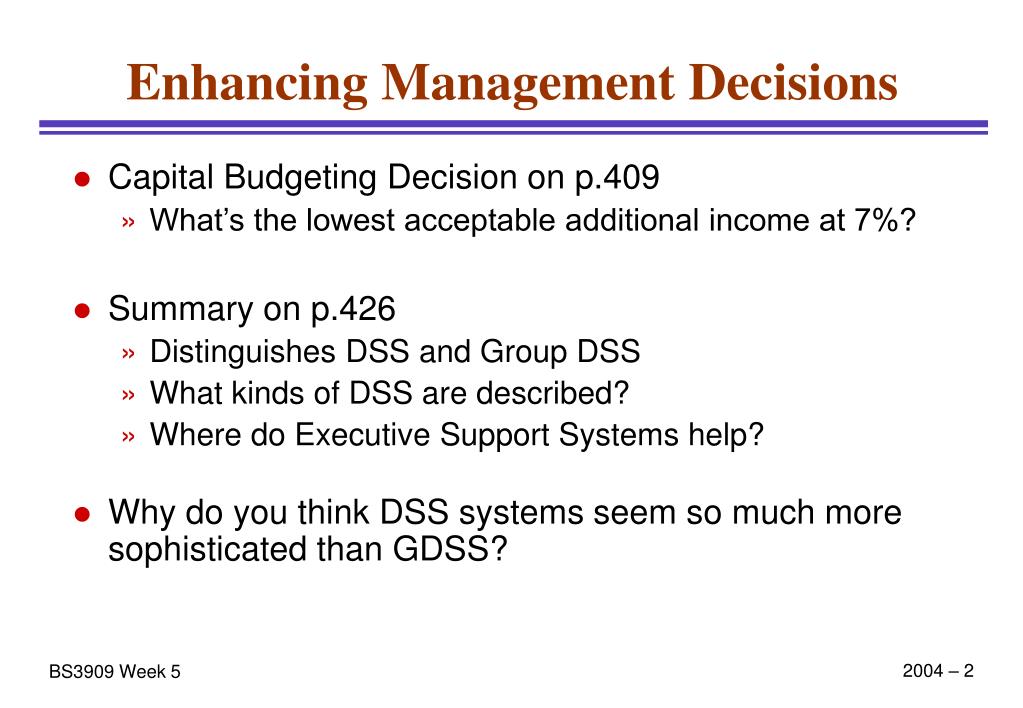 Enhancing Management Decisions

● Capital Budgeting Decision on p.409
» What's the lowest acceptable additional income at 7%?

● Summary on p.426
» Distinguishes DSS and Group DSS
» What kinds of DSS are described?
» Where do Executive Support Systems help?

● Why do you think DSS systems seem so much more sophisticated than GDSS?

BS3909 Week 5

2004 – 2